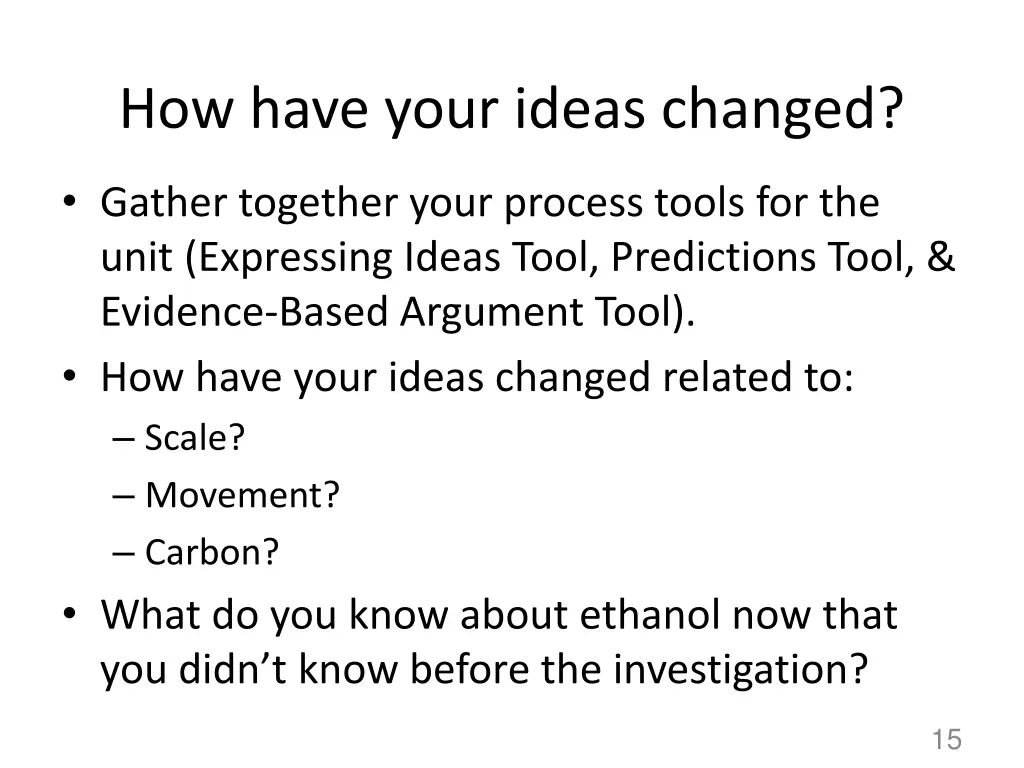 How have your ideas changed?

• Gather together your process tools for the unit (Expressing Ideas Tool, Predictions Tool, & Evidence-Based Argument Tool).
• How have your ideas changed related to:
– Scale?
– Movement?
– Carbon?
• What do you know about ethanol now that you didn’t know before the investigation?

15